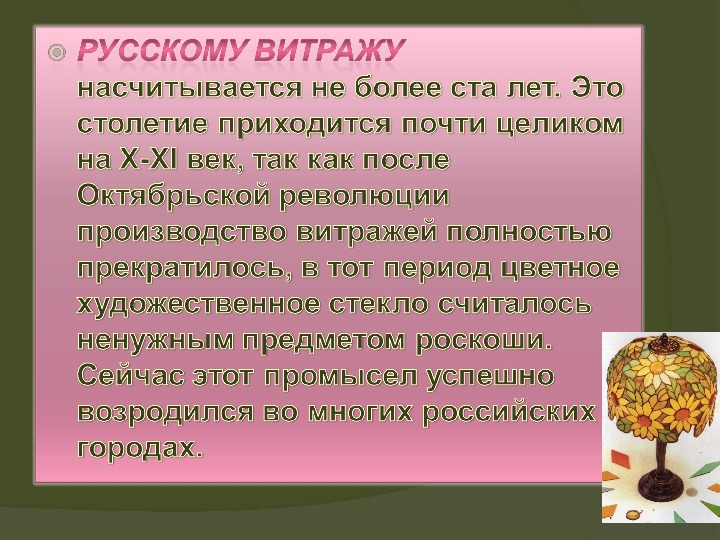 РУССКОМУ ВИТРАЖУ насчитывается не более ста лет. Это столетие приходится почти целиком на X-XI век, так как после Октябрьской революции производство витражей полностью прекратилось, в тот период цветное художественное стекло считалось ненужным предметом роскоши. Сейчас этот промысел успешно возродился во многих российских городах.